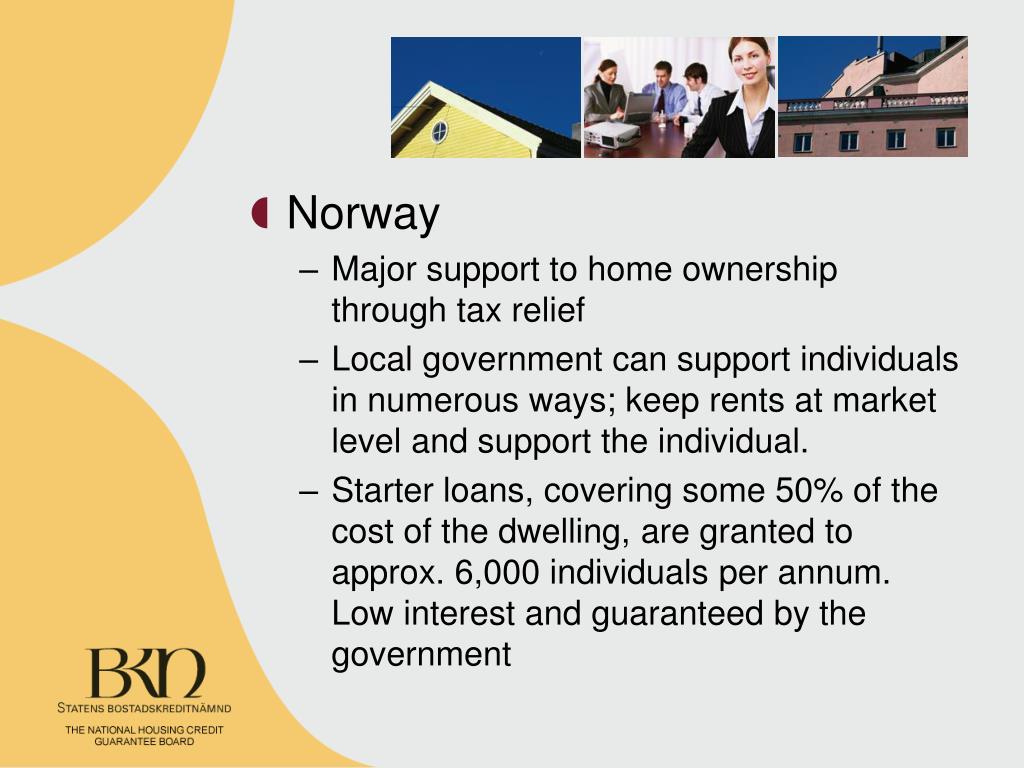 Norway

– Major support to home ownership through tax relief

– Local government can support individuals in numerous ways; keep rents at market level and support the individual.

– Starter loans, covering some 50% of the cost of the dwelling, are granted to approx. 6,000 individuals per annum. Low interest and guaranteed by the government

BKN
STATENS BOSTADSKREDITNÄMND
THE NATIONAL HOUSING CREDIT GUARANTEE BOARD